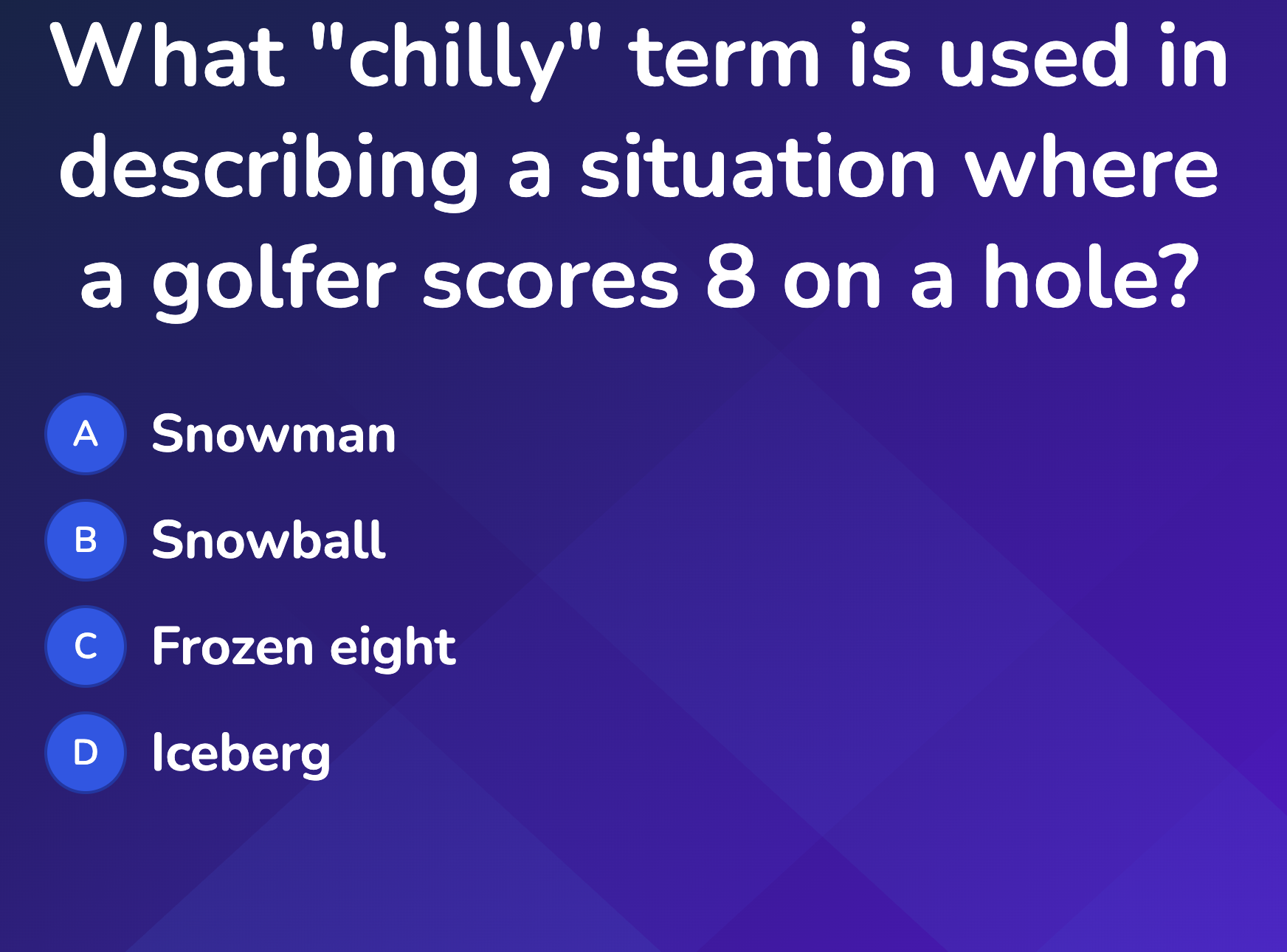 What "chilly" term is used in describing a situation where a golfer scores 8 on a hole?

A Snowman

B Snowball

C Frozen eight

D Iceberg